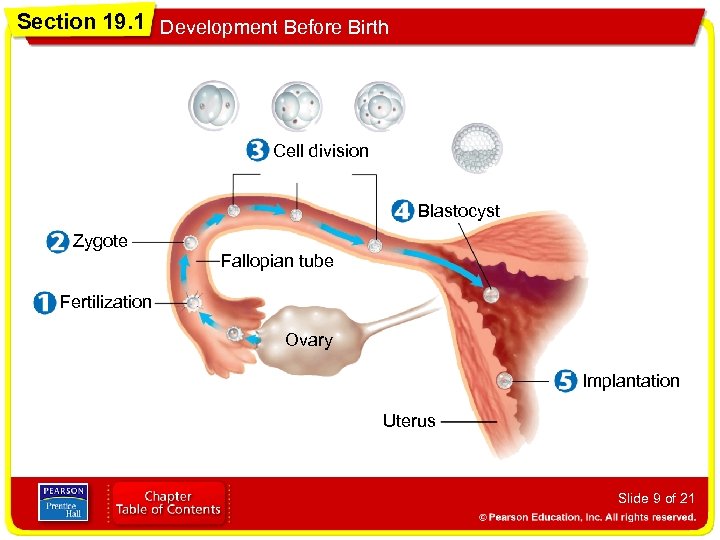 Section 19.1 Development Before Birth

3 Cell division

4 Blastocyst

2 Zygote

Fallopian tube

1 Fertilization

Ovary

5 Implantation

Uterus

PEARSON Prentice Hall

Chapter Table of Contents

Slide 9 of 21

© Pearson Education, Inc. All rights reserved.